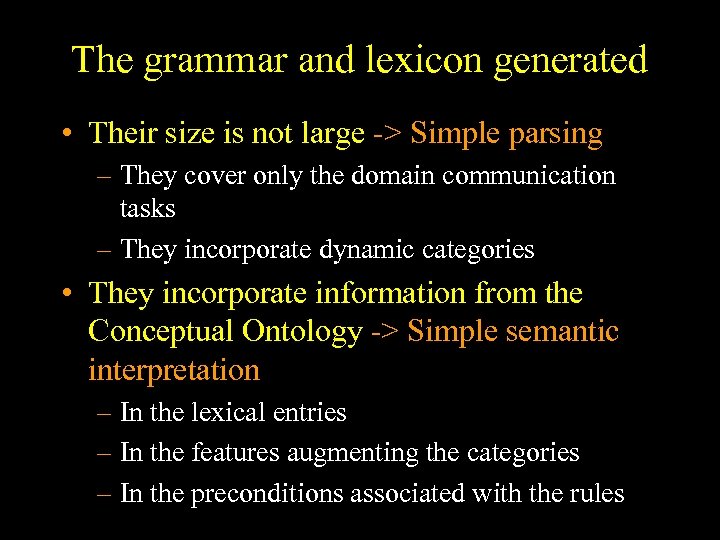 The grammar and lexicon generated

• Their size is not large -> Simple parsing
– They cover only the domain communication tasks
– They incorporate dynamic categories
• They incorporate information from the Conceptual Ontology -> Simple semantic interpretation
– In the lexical entries
– In the features augmenting the categories
– In the preconditions associated with the rules